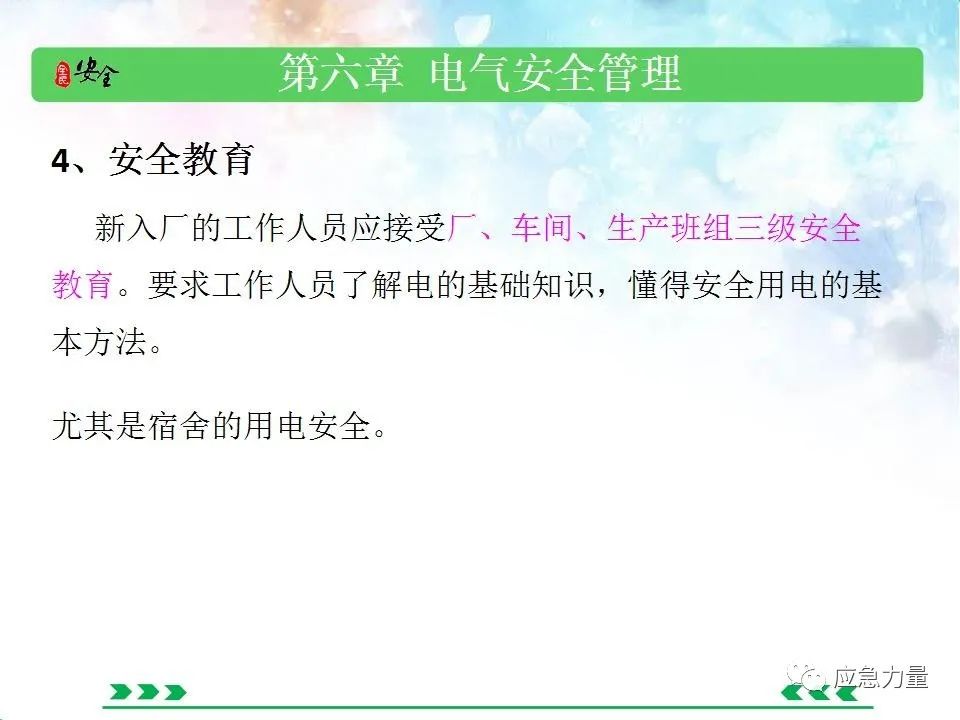 全民 安全

第六章 电气安全管理

4、安全教育

新入厂的工作人员应接受厂、车间、生产班组三级安全教育。要求工作人员了解电的基础知识，懂得安全用电的基本方法。

尤其是宿舍的用电安全。

应急力量